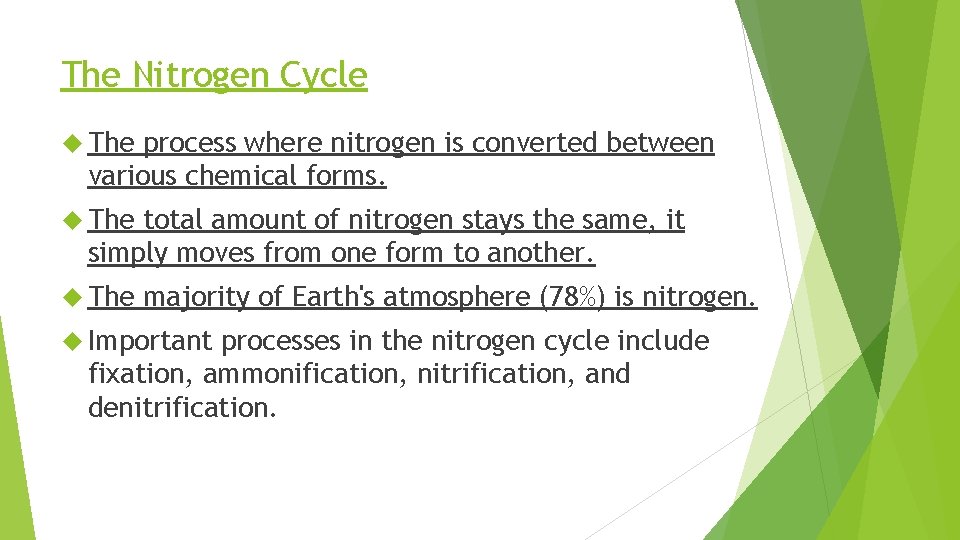 The Nitrogen Cycle

The process where nitrogen is converted between various chemical forms.

The total amount of nitrogen stays the same, it simply moves from one form to another.

The majority of Earth's atmosphere (78%) is nitrogen.

Important processes in the nitrogen cycle include fixation, ammonification, nitrification, and denitrification.